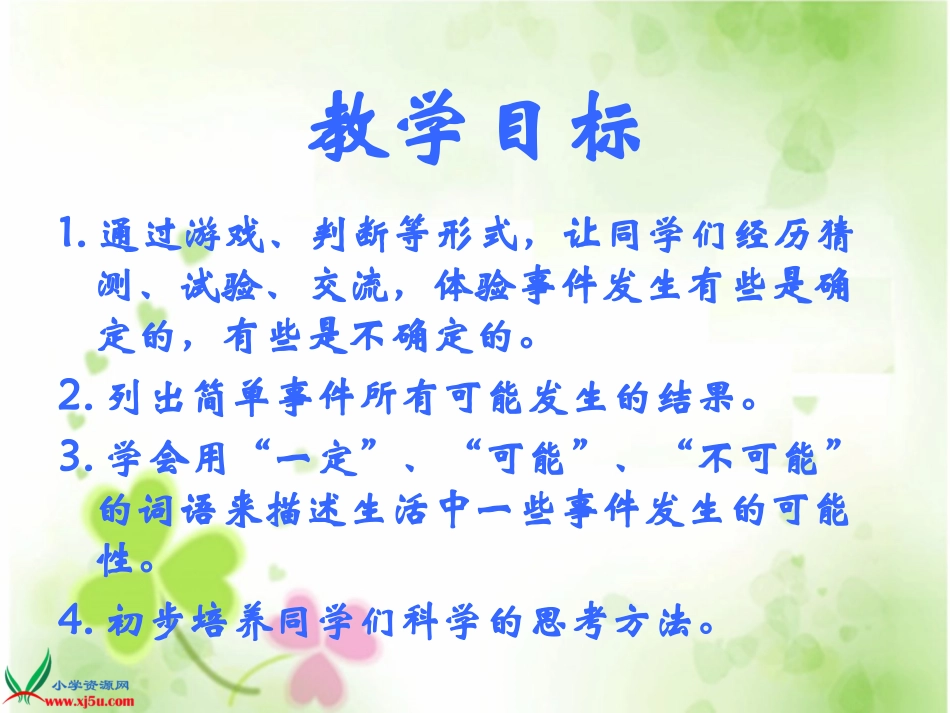 教学目标

1. 通过游戏、判断等形式，让同学们经历猜测、试验、交流，体验事件发生有些是确定的，有些是不确定的。

2. 列出简单事件所有可能发生的结果。

3. 学会用“一定”、“可能”、“不可能”的词语来描述生活中一些事件发生的可能性。

4. 初步培养同学们科学的思考方法。

小学资源网
www.xj5u.com